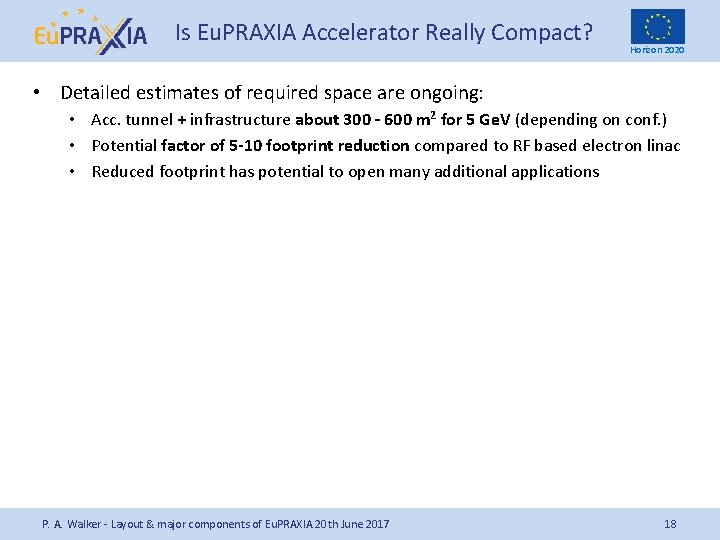 EuPRAXIA

Is EuPRAXIA Accelerator Really Compact?

Horizon 2020

• Detailed estimates of required space are ongoing:
  • Acc. tunnel + infrastructure about 300 - 600 $m^2$ for 5 GeV (depending on conf.)
  • Potential factor of 5-10 footprint reduction compared to RF based electron linac
  • Reduced footprint has potential to open many additional applications

P. A. Walker - Layout & major components of EuPRAXIA 20th June 2017

18